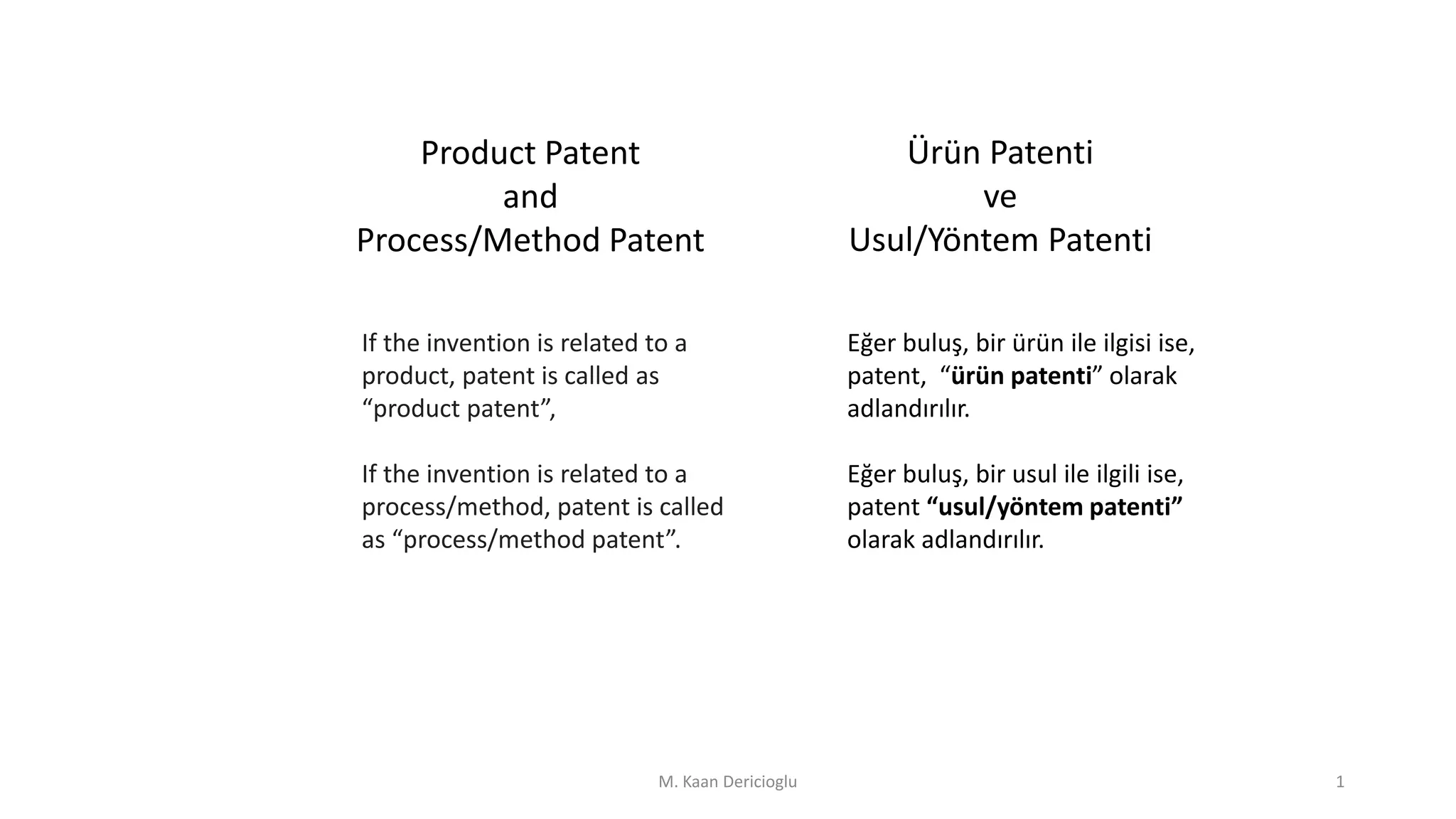 Product Patent
and
Process/Method Patent

If the invention is related to a product, patent is called as “product patent”,

If the invention is related to a process/method, patent is called as “process/method patent”.

Ürün Patenti
ve
Usul/Yöntem Patenti

Eğer buluş, bir ürün ile ilgisi ise, patent, “ürün patenti” olarak adlandırılır.

Eğer buluş, bir usul ile ilgili ise, patent “usul/yöntem patenti” olarak adlandırılır.

M. Kaan Dericioglu

1